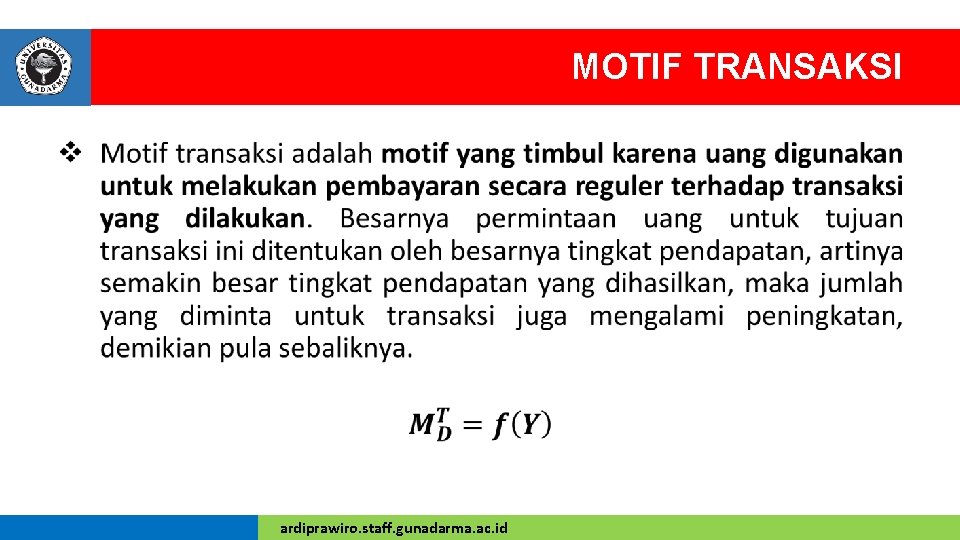 UNIVERSITAS GUNADARMA

MOTIF TRANSAKSI

❖ Motif transaksi adalah motif yang timbul karena uang digunakan untuk melakukan pembayaran secara reguler terhadap transaksi yang dilakukan. Besarnya permintaan uang untuk tujuan transaksi ini ditentukan oleh besarnya tingkat pendapatan, artinya semakin besar tingkat pendapatan yang dihasilkan, maka jumlah yang diminta untuk transaksi juga mengalami peningkatan, demikian pula sebaliknya.

$M_D^T = f(Y)$

ardiprawiro.staff.gunadarma.ac.id